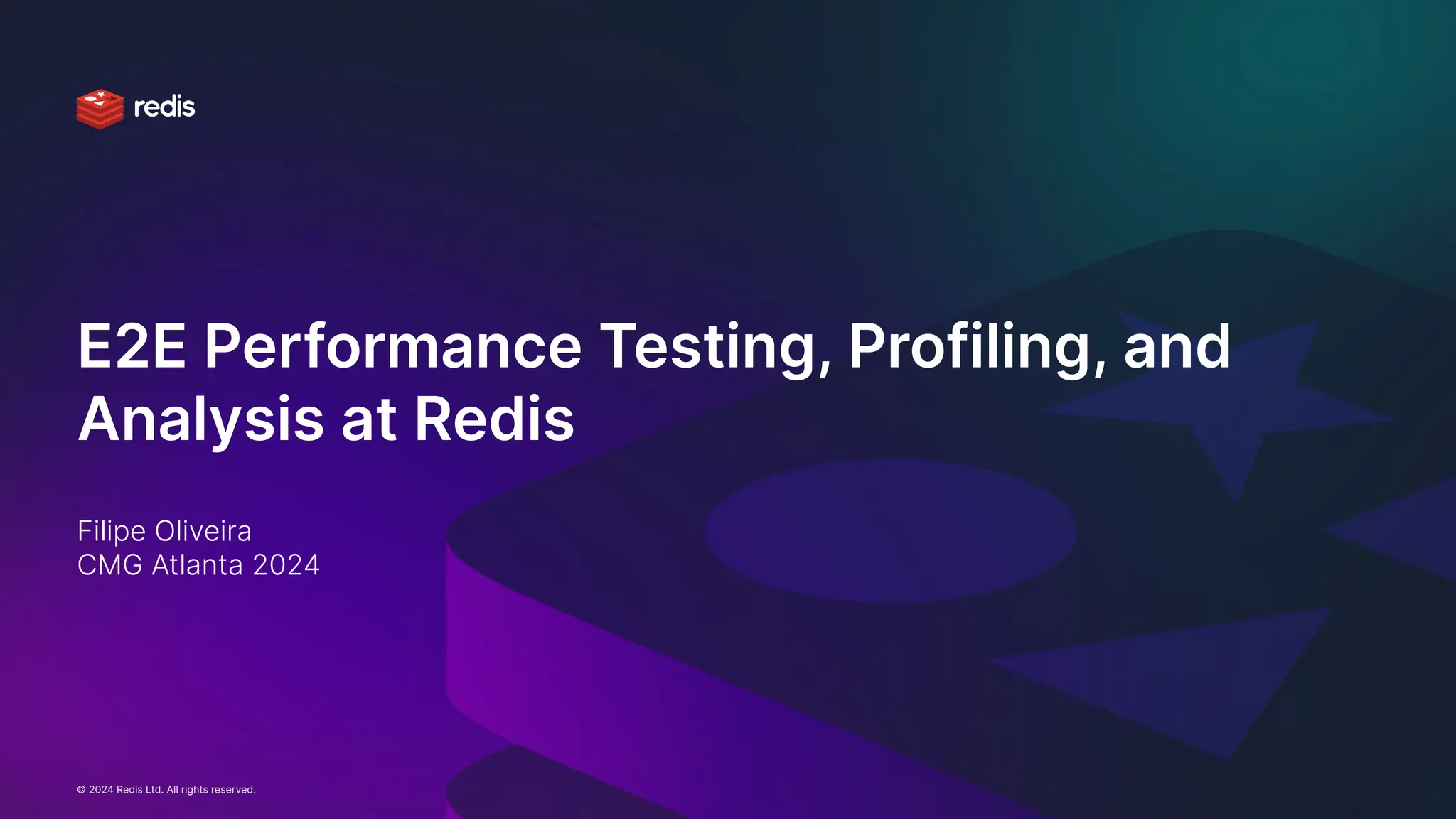 redis

E2E Performance Testing, Profiling, and Analysis at Redis

Filipe Oliveira
CMG Atlanta 2024

© 2024 Redis Ltd. All rights reserved.